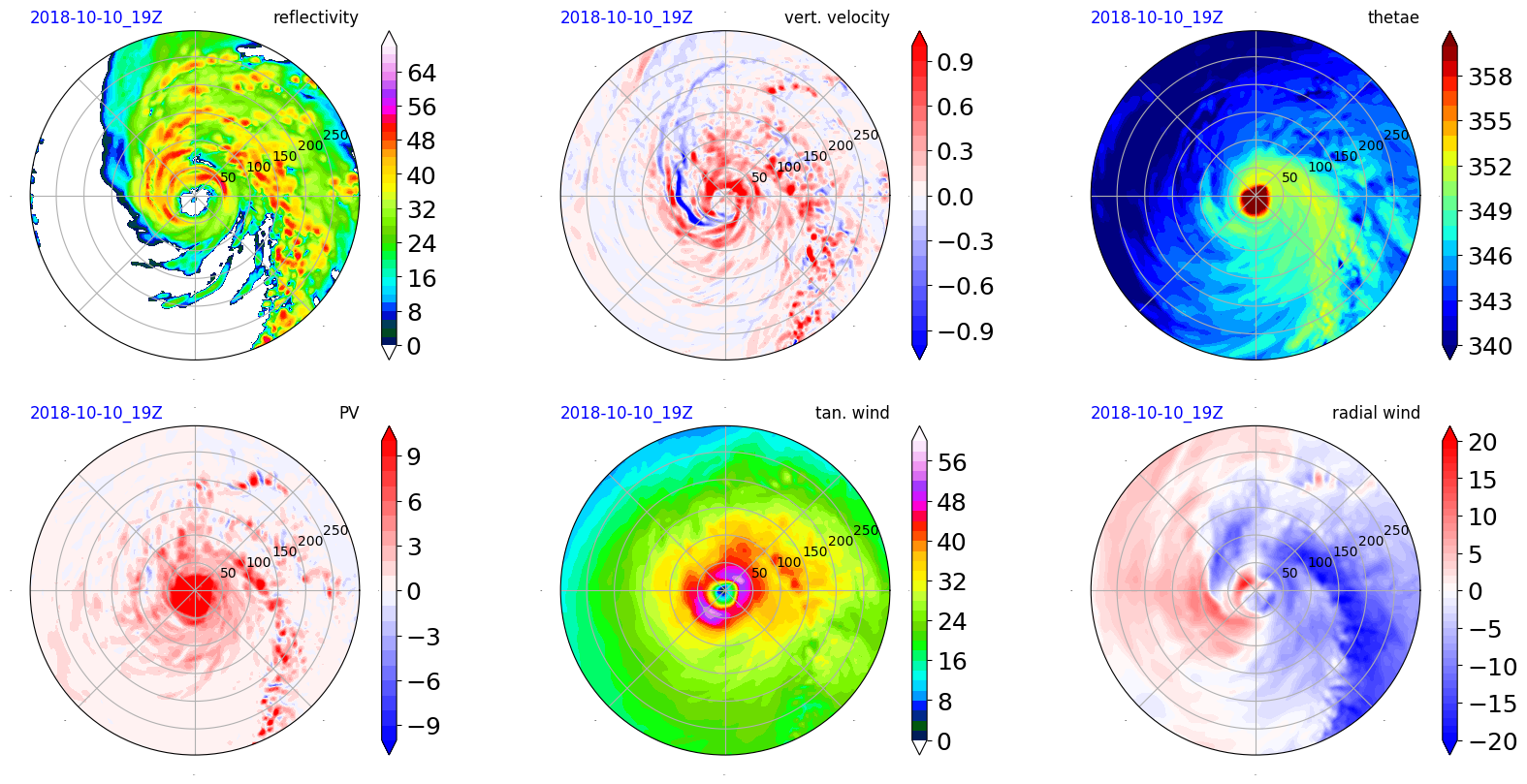 2018-10-10_19Z reflectivity

50 100 150 200 250

64
56
48
40
32
24
16
8
0

2018-10-10_19Z vert. velocity

50 100 150 200 250

0.9
0.6
0.3
0.0
−0.3
−0.6
−0.9

2018-10-10_19Z thetae

50 100 150 200 250

358
355
352
349
346
343
340

2018-10-10_19Z PV

50 100 150 200 250

9
6
3
0
−3
−6
−9

2018-10-10_19Z tan. wind

50 100 150 200 250

56
48
40
32
24
16
8
0

2018-10-10_19Z radial wind

50 100 150 200 250

20
15
10
5
0
−5
−10
−15
−20